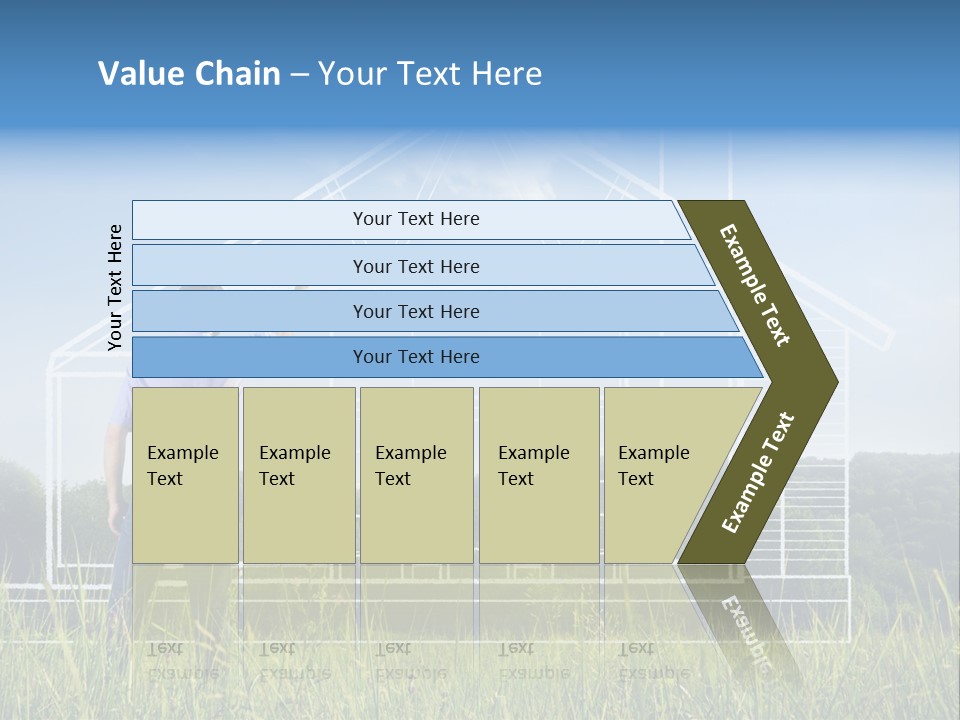 Value Chain – Your Text Here

Your Text Here

Your Text Here

Your Text Here

Your Text Here

Your Text Here

Example Text

Example Text

Example Text

Example Text

Example Text

Example Text

Example Text